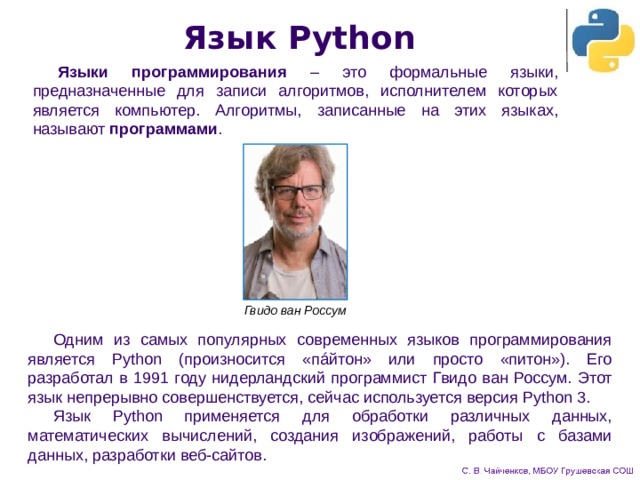 Язык Python

Языки программирования – это формальные языки, предназначенные для записи алгоритмов, исполнителем которых является компьютер. Алгоритмы, записанные на этих языках, называют программами.

Гвидо ван Россум

Одним из самых популярных современных языков программирования является Python (произносится «па́йтон» или просто «питон»). Его разработал в 1991 году нидерландский программист Гвидо ван Россум. Этот язык непрерывно совершенствуется, сейчас используется версия Python 3.

Язык Python применяется для обработки различных данных, математических вычислений, создания изображений, работы с базами данных, разработки веб-сайтов.

С. В. Чайченков, МБОУ Грушевская СОШ